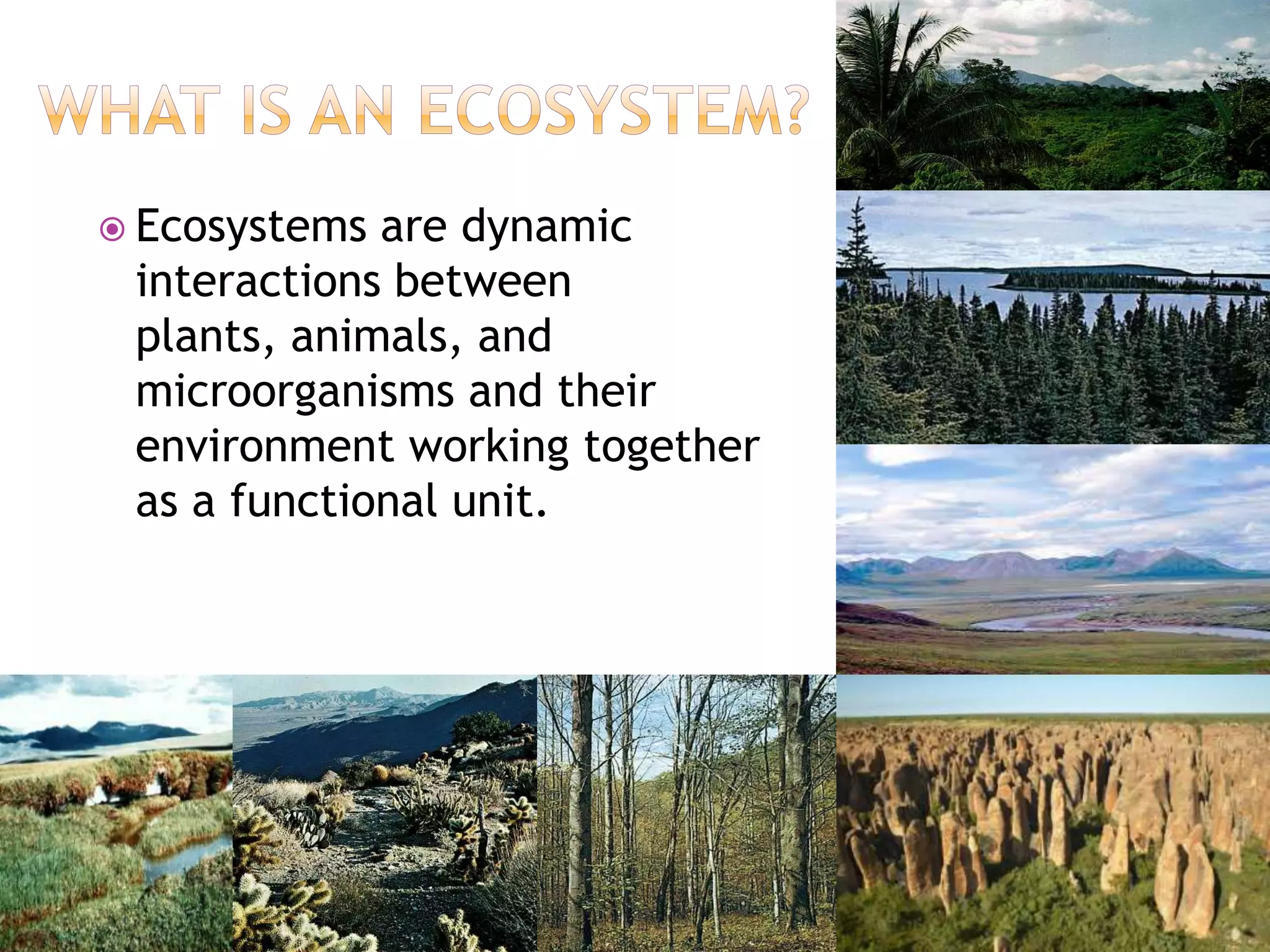 WHAT IS AN ECOSYSTEM?

Ecosystems are dynamic interactions between plants, animals, and microorganisms and their environment working together as a functional unit.